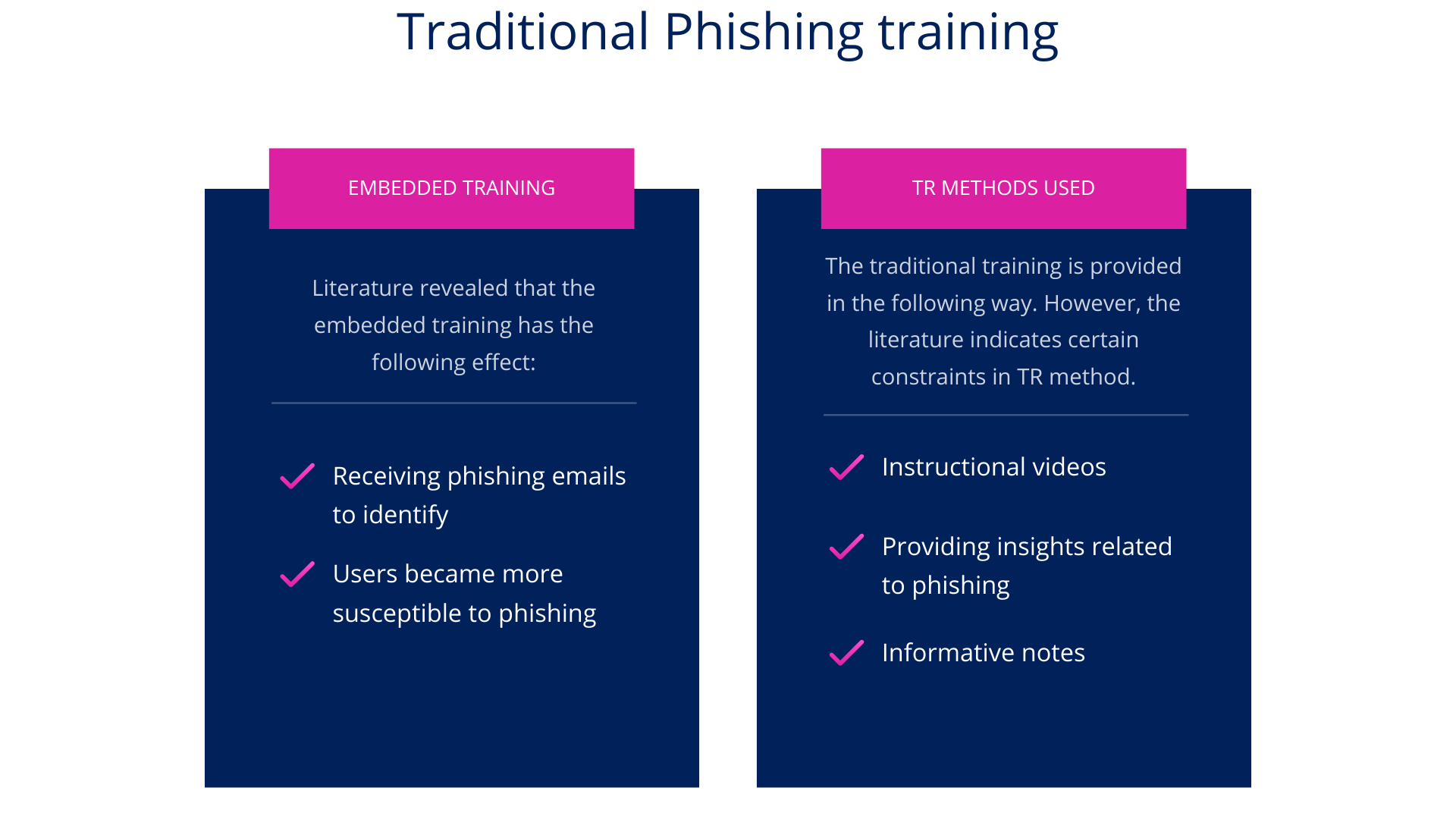 Traditional Phishing training

EMBEDDED TRAINING

Literature revealed that the embedded training has the following effect:

Receiving phishing emails to identify

Users became more susceptible to phishing

TR METHODS USED

The traditional training is provided in the following way. However, the literature indicates certain constraints in TR method.

Instructional videos

Providing insights related to phishing

Informative notes